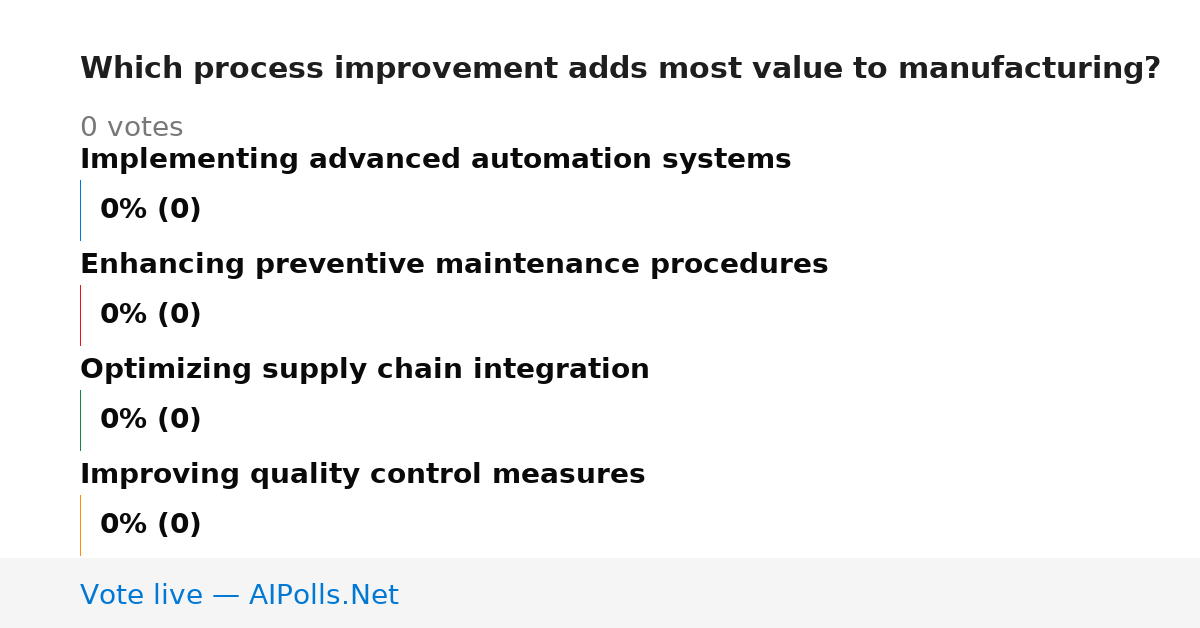 Which process improvement adds most value to manufacturing?

0 votes

Implementing advanced automation systems

0% (0)

Enhancing preventive maintenance procedures

0% (0)

Optimizing supply chain integration

0% (0)

Improving quality control measures

0% (0)

Vote live — AIPolls.Net